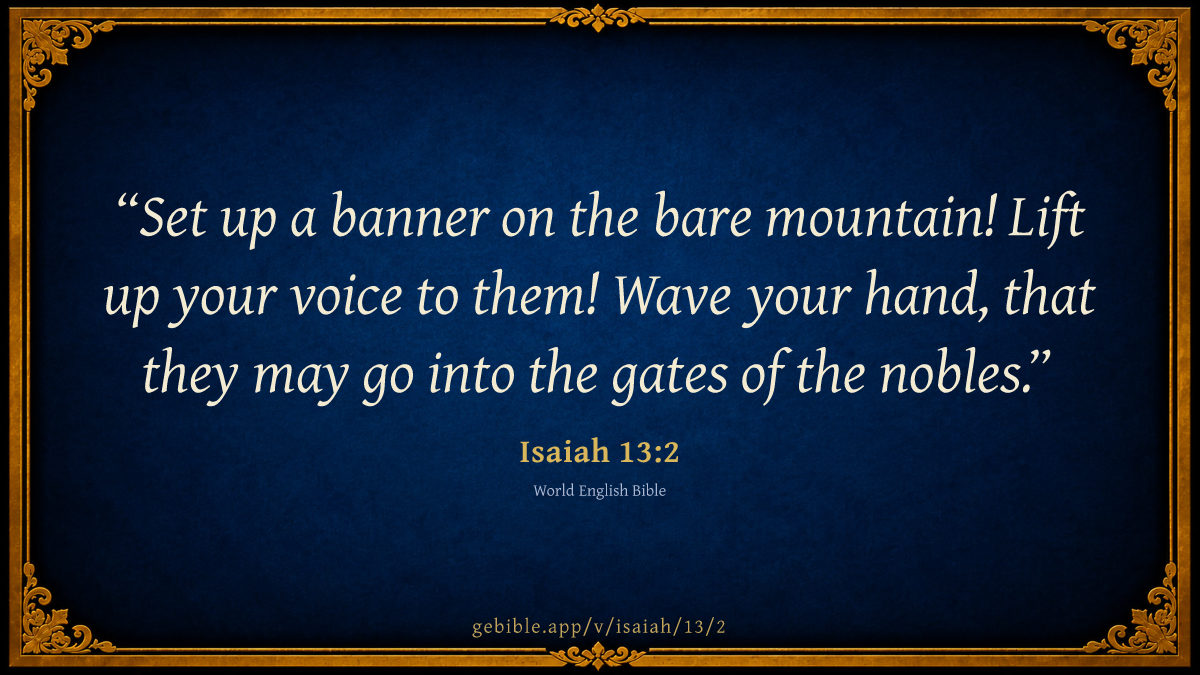 “Set up a banner on the bare mountain! Lift up your voice to them! Wave your hand, that they may go into the gates of the nobles.”

Isaiah 13:2

World English Bible

gebible.app/v/isaiah/13/2